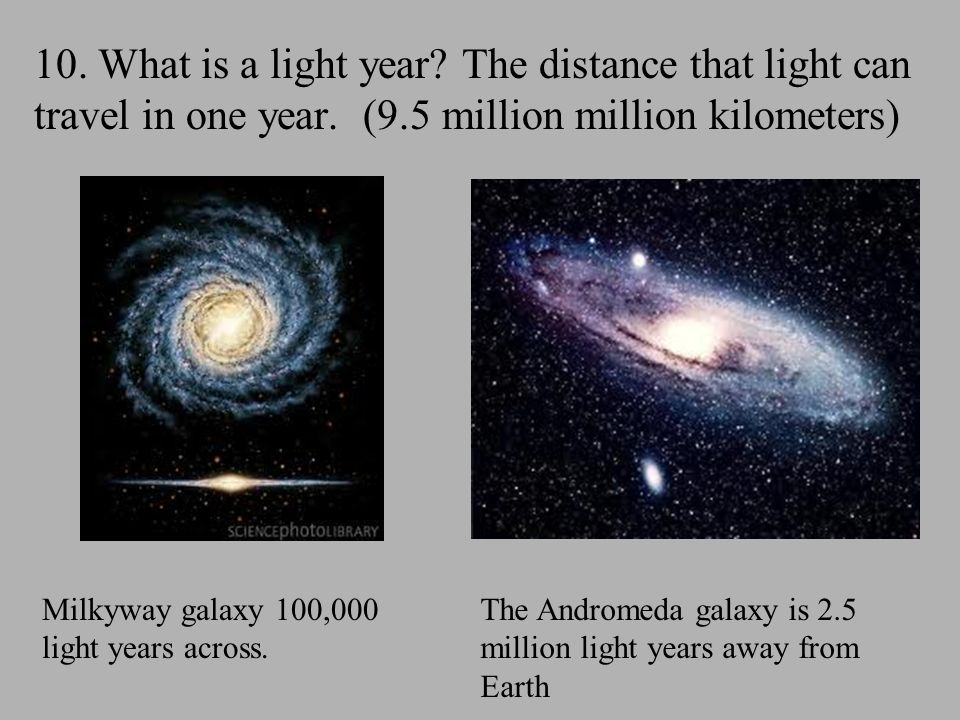 10. What is a light year? The distance that light can travel in one year. (9.5 million million kilometers)

SCIENCEphotoLIBRARY

Milkyway galaxy 100,000 light years across.

The Andromeda galaxy is 2.5 million light years away from Earth